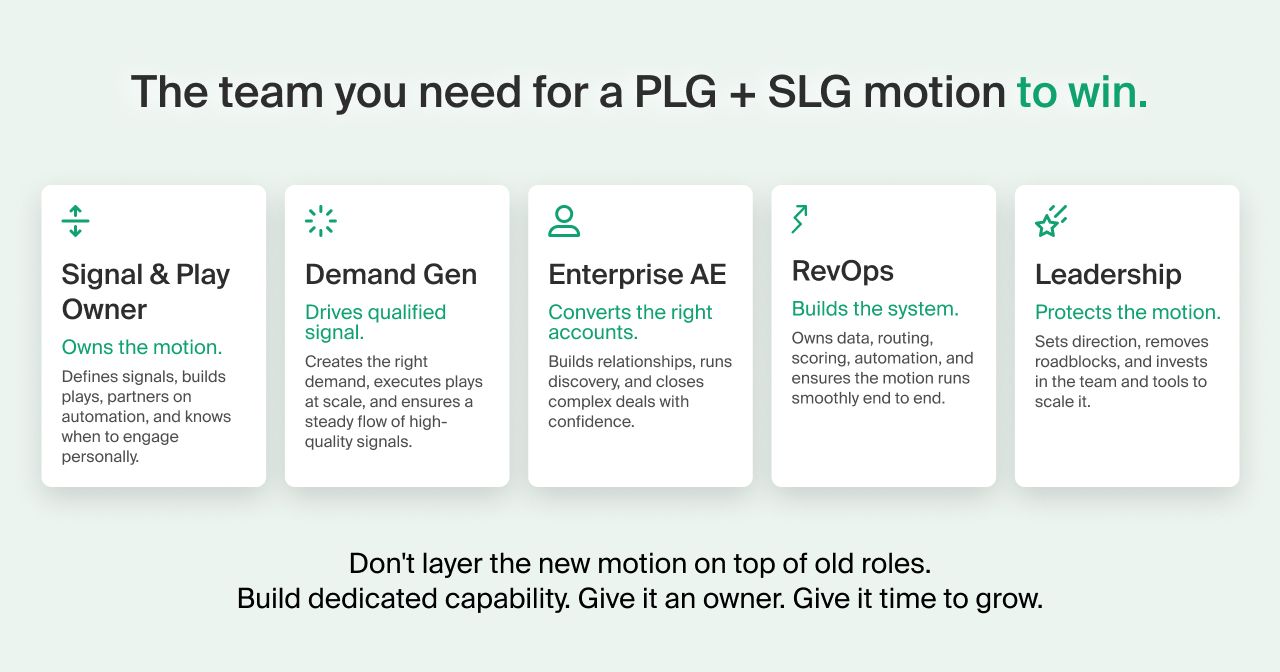 The team you need for a PLG + SLG motion to win.

Signal & Play Owner
Owns the motion.
Defines signals, builds plays, partners on automation, and knows when to engage personally.

Demand Gen
Drives qualified signal.
Creates the right demand, executes plays at scale, and ensures a steady flow of high-quality signals.

Enterprise AE
Converts the right accounts.
Builds relationships, runs discovery, and closes complex deals with confidence.

RevOps
Builds the system.
Owns data, routing, scoring, automation, and ensures the motion runs smoothly end to end.

Leadership
Protects the motion.
Sets direction, removes roadblocks, and invests in the team and tools to scale it.

Don't layer the new motion on top of old roles.
Build dedicated capability. Give it an owner. Give it time to grow.